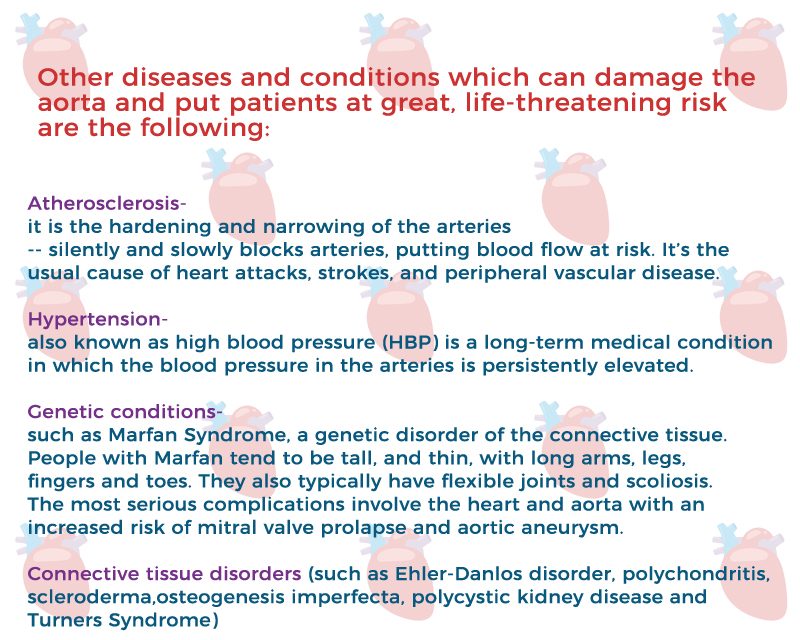 Other diseases and conditions which can damage the aorta and put patients at great, life-threatening risk are the following:

Atherosclerosis-
it is the hardening and narrowing of the arteries
-- silently and slowly blocks arteries, putting blood flow at risk. It's the usual cause of heart attacks, strokes, and peripheral vascular disease.

Hypertension-
also known as high blood pressure (HBP) is a long-term medical condition in which the blood pressure in the arteries is persistently elevated.

Genetic conditions-
such as Marfan Syndrome, a genetic disorder of the connective tissue. People with Marfan tend to be tall, and thin, with long arms, legs, fingers and toes. They also typically have flexible joints and scoliosis. The most serious complications involve the heart and aorta with an increased risk of mitral valve prolapse and aortic aneurysm.

Connective tissue disorders (such as Ehler-Danlos disorder, polychondritis, scleroderma,osteogenesis imperfecta, polycystic kidney disease and Turners Syndrome)